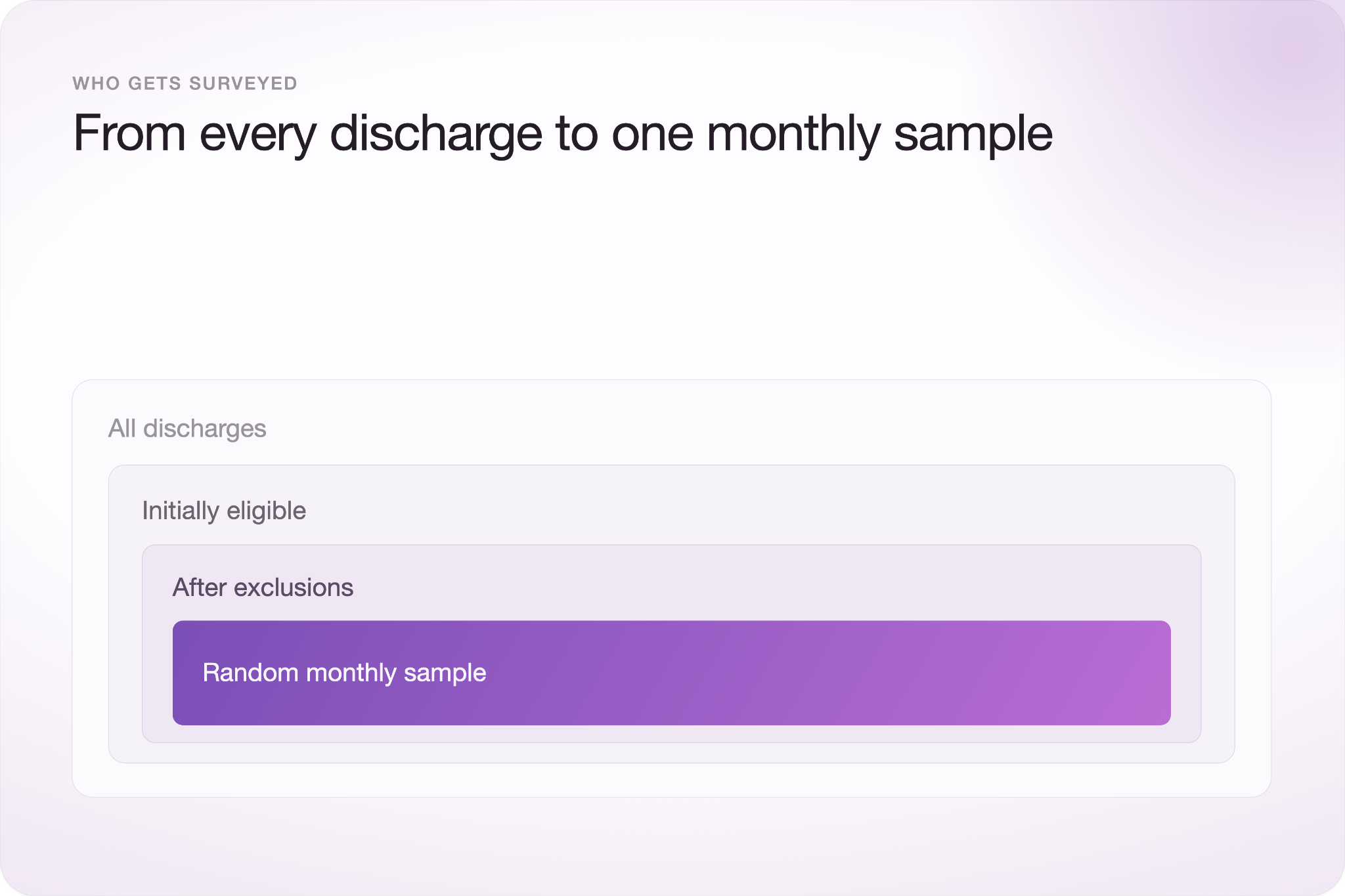 WHO GETS SURVEYED

From every discharge to one monthly sample

All discharges

Initially eligible

After exclusions

Random monthly sample